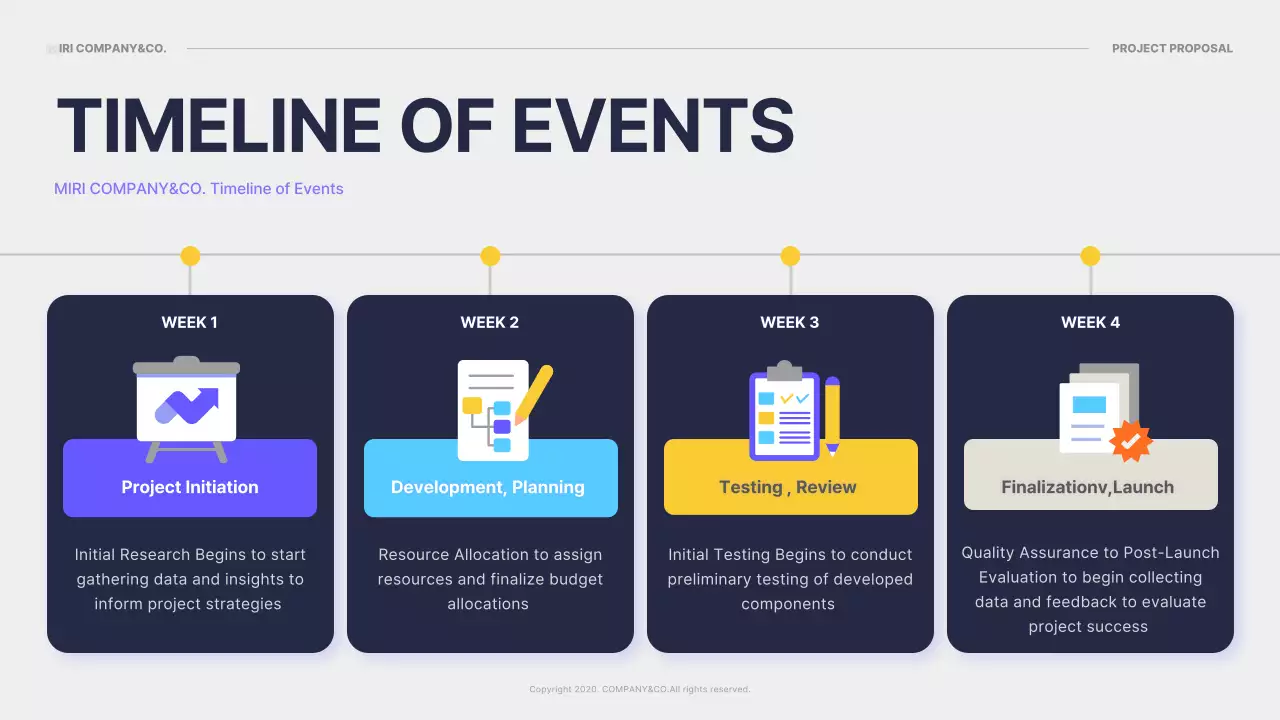 MIRI COMPANY&CO.

PROJECT PROPOSAL

TIMELINE OF EVENTS

MIRI COMPANY&CO. Timeline of Events

WEEK 1

Project Initiation

Initial Research Begins to start gathering data and insights to inform project strategies

WEEK 2

Development, Planning

Resource Allocation to assign resources and finalize budget allocations

WEEK 3

Testing , Review

Initial Testing Begins to conduct preliminary testing of developed components

WEEK 4

Finalizationv,Launch

Quality Assurance to Post-Launch Evaluation to begin collecting data and feedback to evaluate project success

Copyright 2020. COMPANY&CO.All rights reserved.